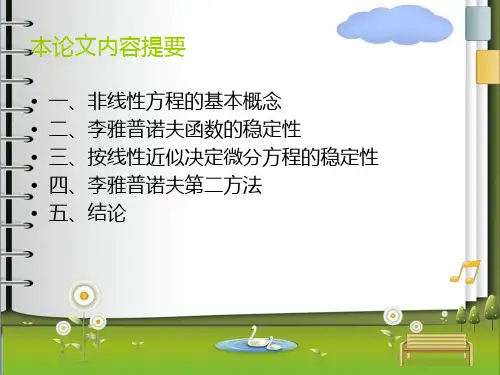 本论文内容提要

• 一、非线性方程的基本概念
• 二、李雅普诺夫函数的稳定性
• 三、按线性近似决定微分方程的稳定性
• 四、李雅普诺夫第二方法
• 五、结论